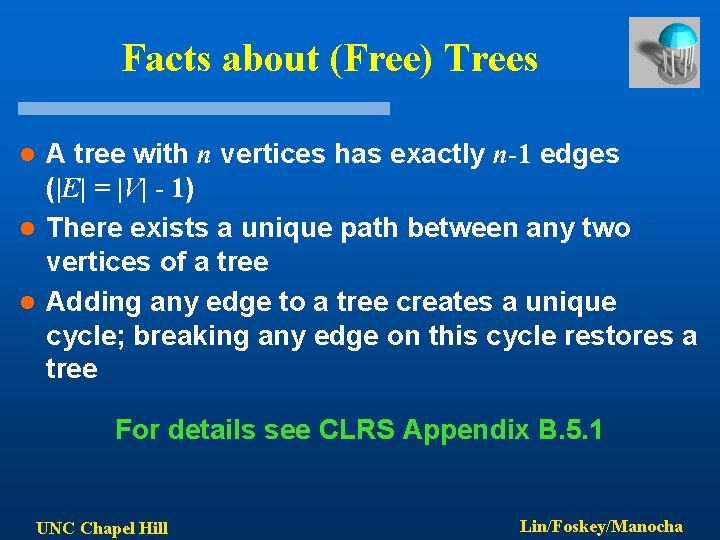 Facts about (Free) Trees

- A tree with $n$ vertices has exactly $n-1$ edges ($|E| = |V| - 1$)
- There exists a unique path between any two vertices of a tree
- Adding any edge to a tree creates a unique cycle; breaking any edge on this cycle restores a tree

For details see CLRS Appendix B.5.1

UNC Chapel Hill

Lin/Foskey/Manocha